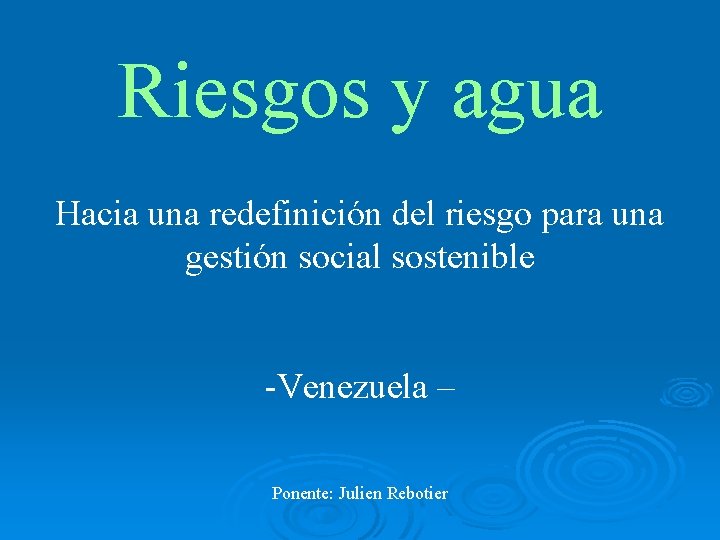 Riesgos y agua

Hacia una redefinición del riesgo para una gestión social sostenible

-Venezuela –

Ponente: Julien Rebotier